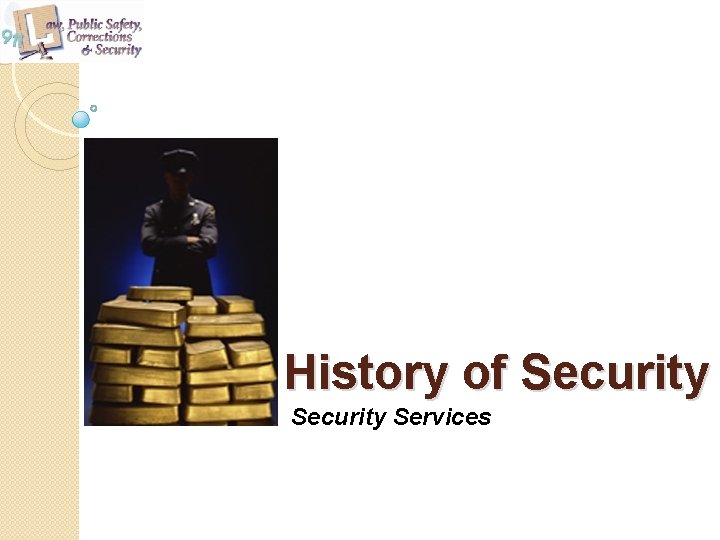 911 Law, Public Safety, Corrections & Security

History of Security

Security Services